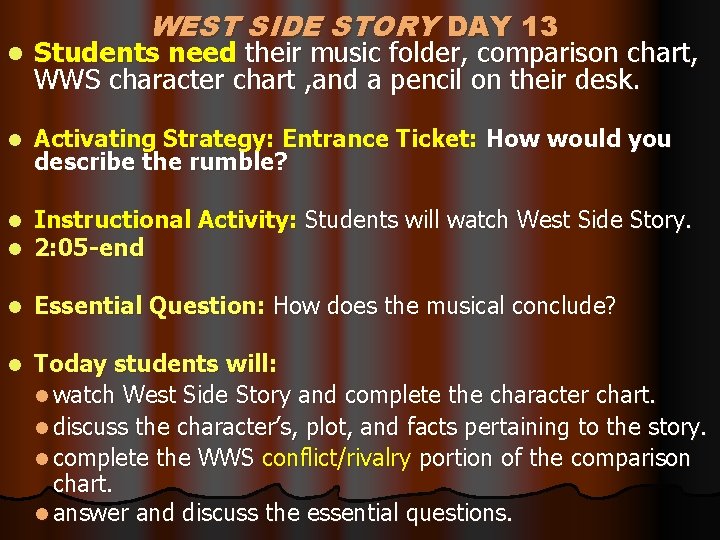 WEST SIDE STORY DAY 13

- Students need their music folder, comparison chart, WWS character chart ,and a pencil on their desk.

- Activating Strategy: Entrance Ticket: How would you describe the rumble?

- Instructional Activity: Students will watch West Side Story.
- 2:05-end

- Essential Question: How does the musical conclude?

- Today students will:
  - watch West Side Story and complete the character chart.
  - discuss the character's, plot, and facts pertaining to the story.
  - complete the WWS conflict/rivalry portion of the comparison chart.
  - answer and discuss the essential questions.